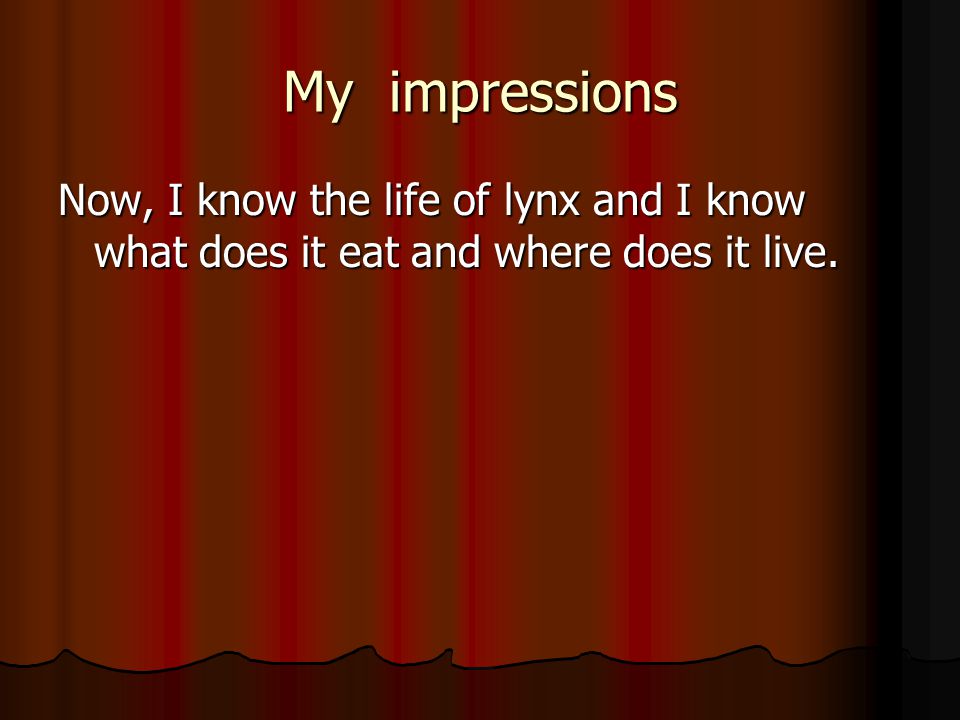 My impressions

Now, I know the life of lynx and I know what does it eat and where does it live.